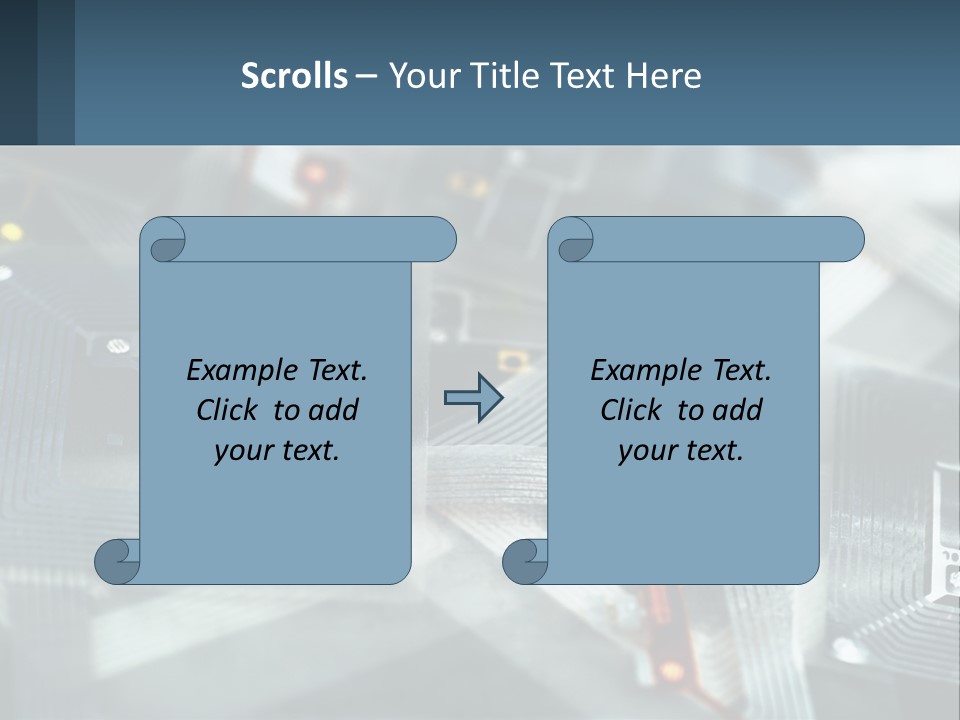 Scrolls – Your Title Text Here

Example Text. Click to add your text.

Example Text. Click to add your text.